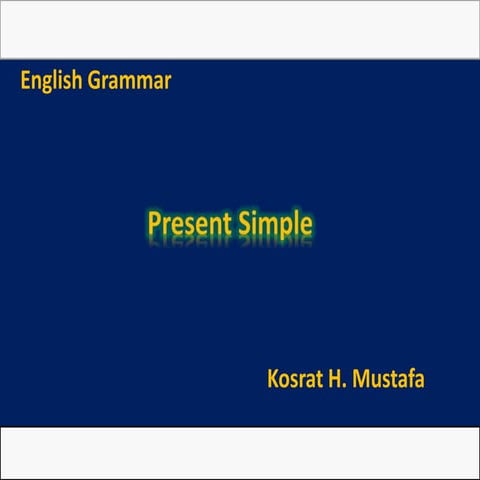 English Grammar

Present Simple

Kosrat H. Mustafa